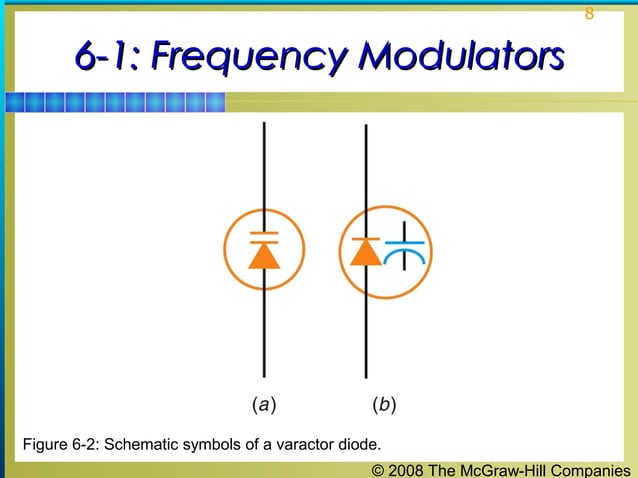 8

6-1: Frequency Modulators

(a)

(b)

Figure 6-2: Schematic symbols of a varactor diode.

© 2008 The McGraw-Hill Companies